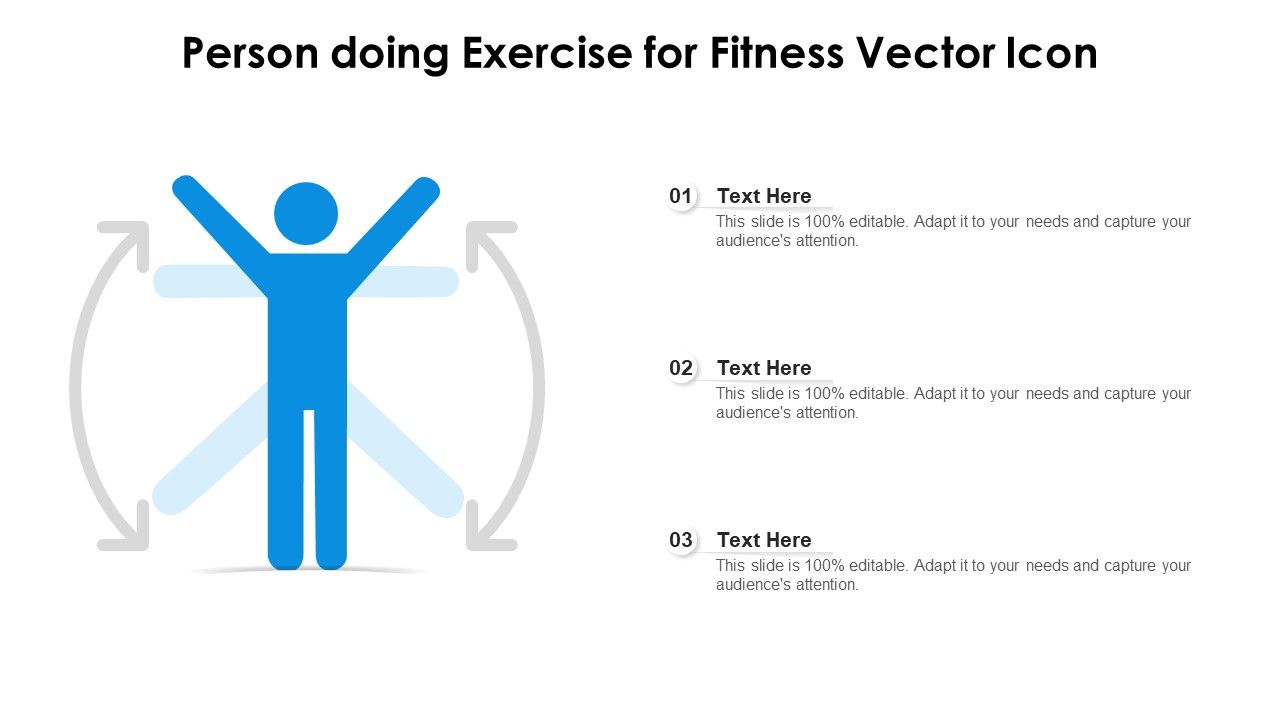 Person doing Exercise for Fitness Vector Icon

01 Text Here
This slide is 100% editable. Adapt it to your needs and capture your audience's attention.

02 Text Here
This slide is 100% editable. Adapt it to your needs and capture your audience's attention.

03 Text Here
This slide is 100% editable. Adapt it to your needs and capture your audience's attention.